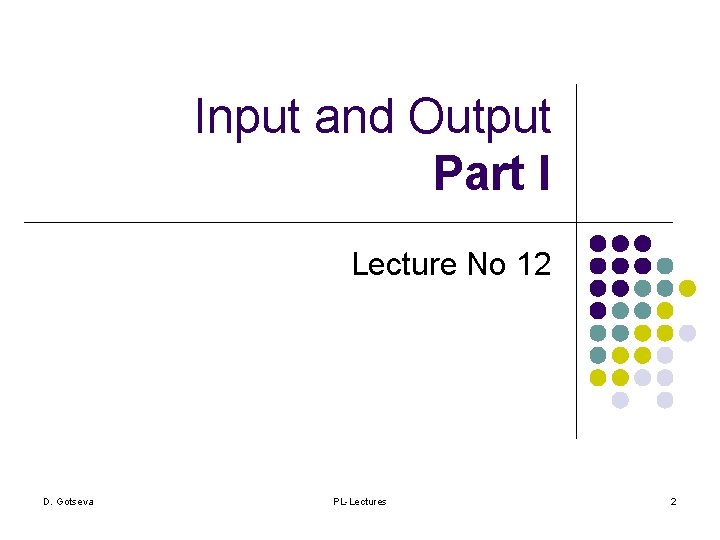 Input and Output
Part I

Lecture No 12

D. Gotseva

PL-Lectures

2